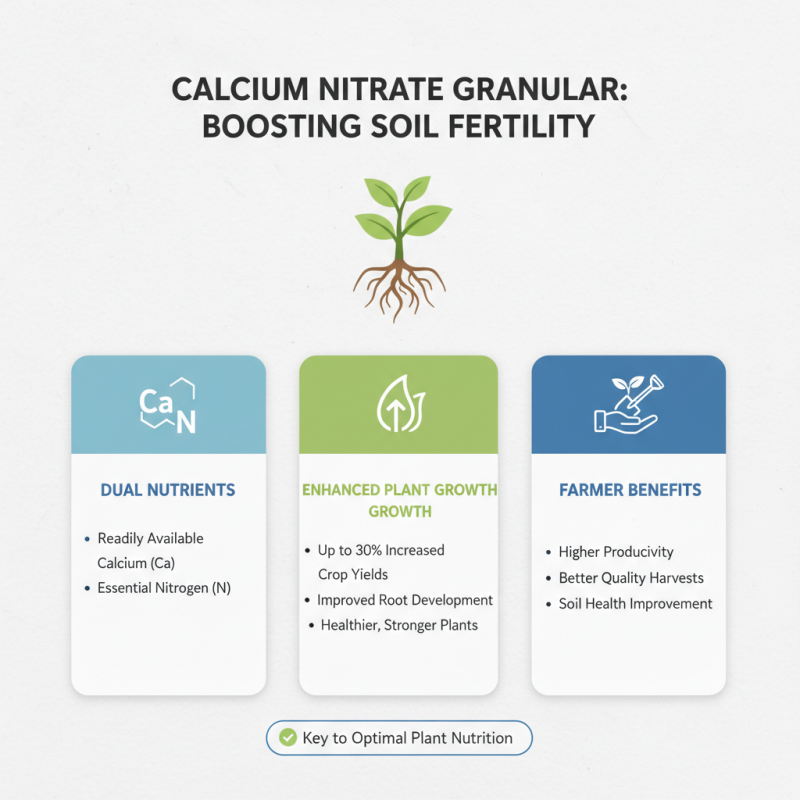 CALCIUM NITRATE GRANULAR: BOOSTING SOIL FERTILITY

Ca
N

DUAL NUTRIENTS

• Readily Available Calcium (Ca)
• Essential Nitrogen (N)

ENHANCED PLANT GROWTH GROWTH

• Up to 30% Increased Crop Yields
• Improved Root Development
• Healthier, Stronger Plants

FARMER BENEFITS

• Higher Producivity
• Better Quality Harvests
• Soil Health Improvement

Key to Optimal Plant Nutrition